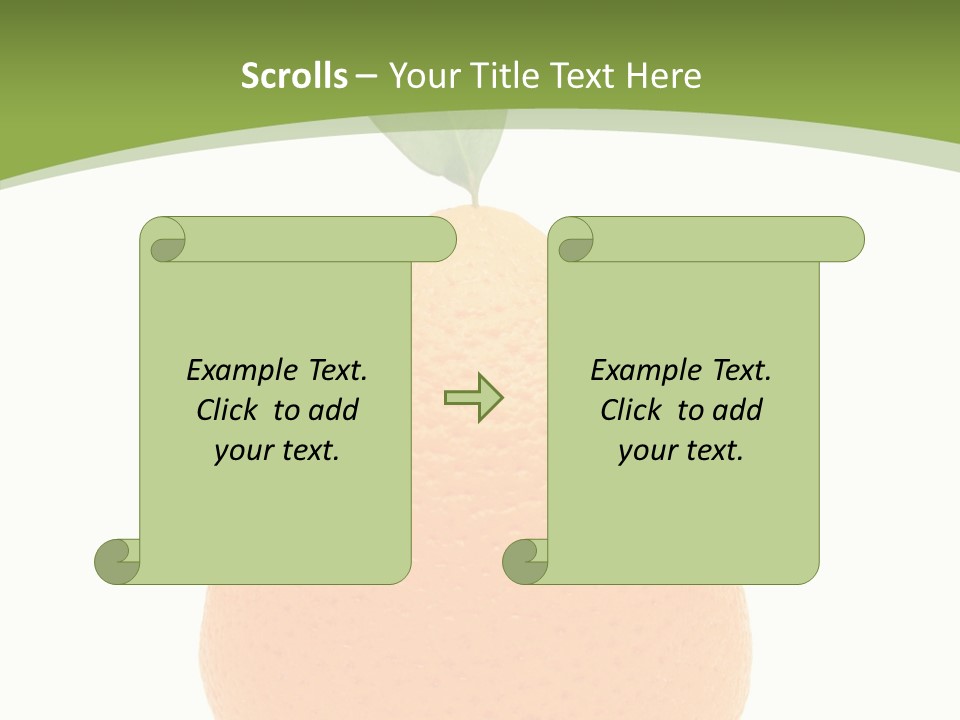 Scrolls – Your Title Text Here

Example Text. Click to add your text.

Example Text. Click to add your text.